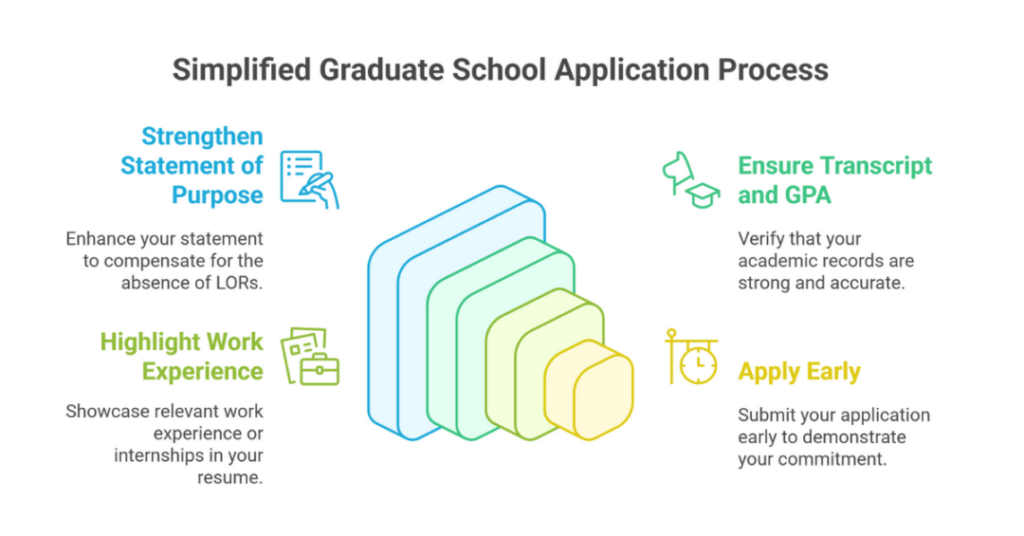 Simplified Graduate School Application Process

Strengthen Statement of Purpose

Enhance your statement to compensate for the absence of LORs.

Highlight Work Experience

Showcase relevant work experience or internships in your resume.

Ensure Transcript and GPA

Verify that your academic records are strong and accurate.

Apply Early

Submit your application early to demonstrate your commitment.